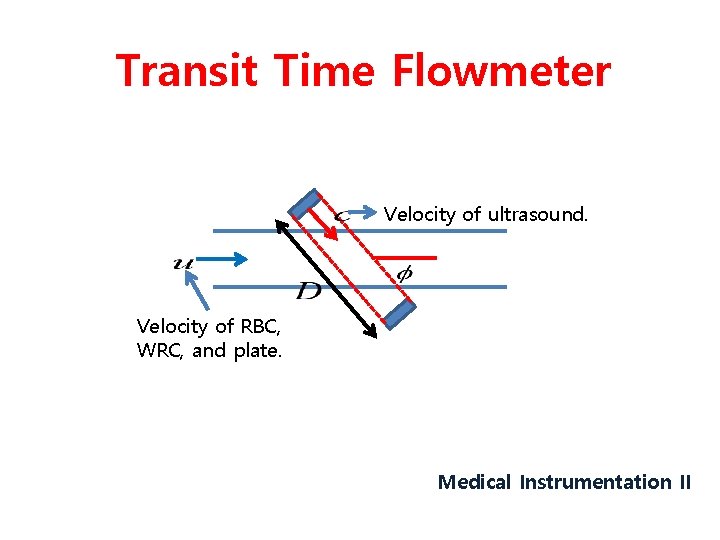 Transit Time Flowmeter

$c$ Velocity of ultrasound.

$u$

$\phi$

$D$

Velocity of RBC, WRC, and plate.

Medical Instrumentation II